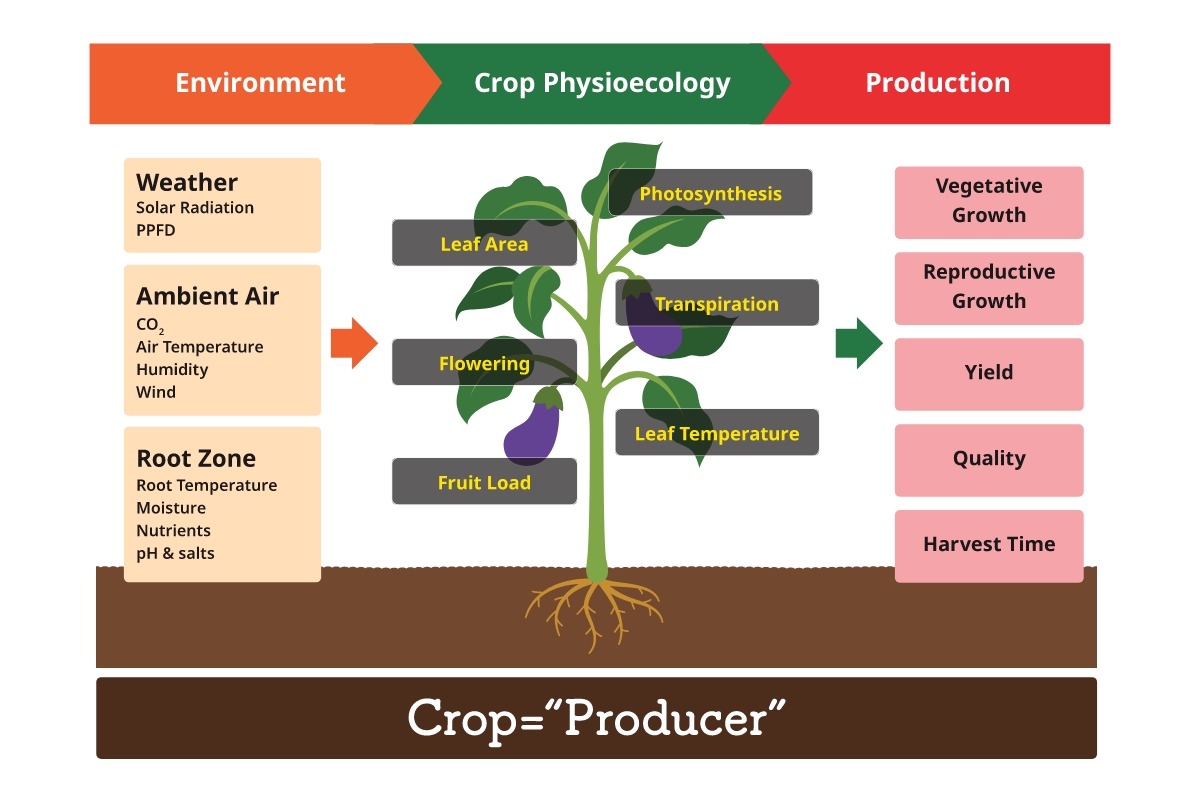 Environment

Crop Physioecology

Production

Weather
Solar Radiation
PPFD

Ambient Air
$CO_2$
Air Temperature
Humidity
Wind

Root Zone
Root Temperature
Moisture
Nutrients
pH & salts

Photosynthesis

Leaf Area

Transpiration

Flowering

Leaf Temperature

Fruit Load

Vegetative Growth

Reproductive Growth

Yield

Quality

Harvest Time

Crop="Producer"